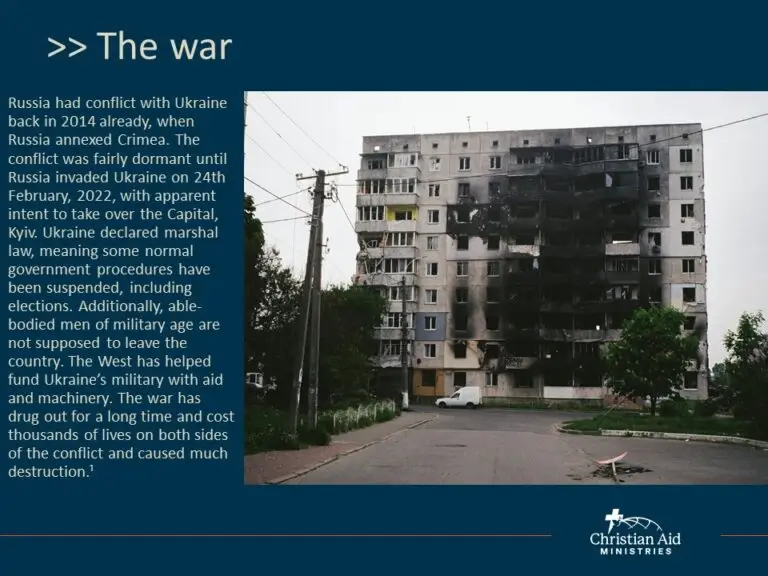 >> The war

Russia had conflict with Ukraine back in 2014 already, when Russia annexed Crimea. The conflict was fairly dormant until Russia invaded Ukraine on 24th February, 2022, with apparent intent to take over the Capital, Kyiv. Ukraine declared marshal law, meaning some normal government procedures have been suspended, including elections. Additionally, able-bodied men of military age are not supposed to leave the country. The West has helped fund Ukraine's military with aid and machinery. The war has drug out for a long time and cost thousands of lives on both sides of the conflict and caused much destruction.¹

Christian Aid MINISTRIES